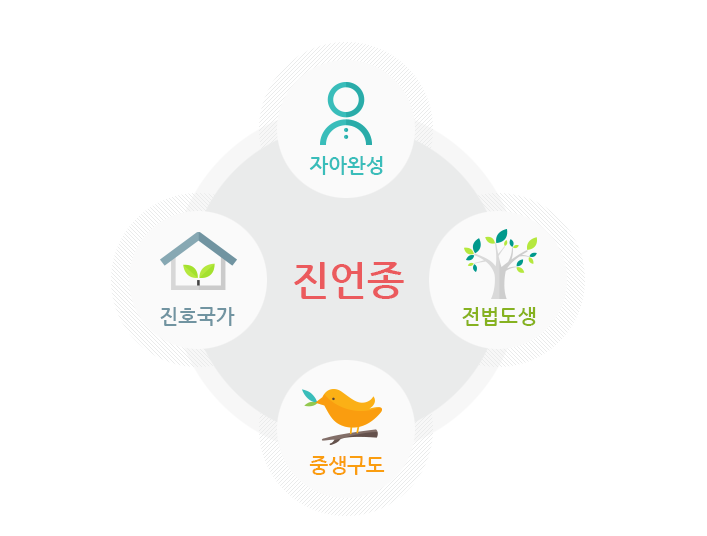 자아완성

진호국가

진언종

전법도생

중생구도